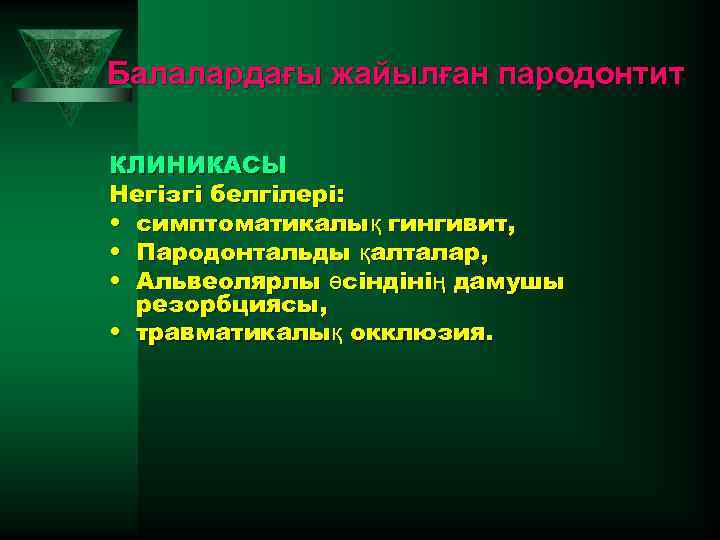 Балалардағы жайылған пародонтит

КЛИНИКАСЫ
Негізгі белгілері:
• симптоматикалық гингивит,
• Пародонтальды қалталар,
• Альвеолярлы өсіндінің дамушы резорбциясы,
• травматикалық окклюзия.